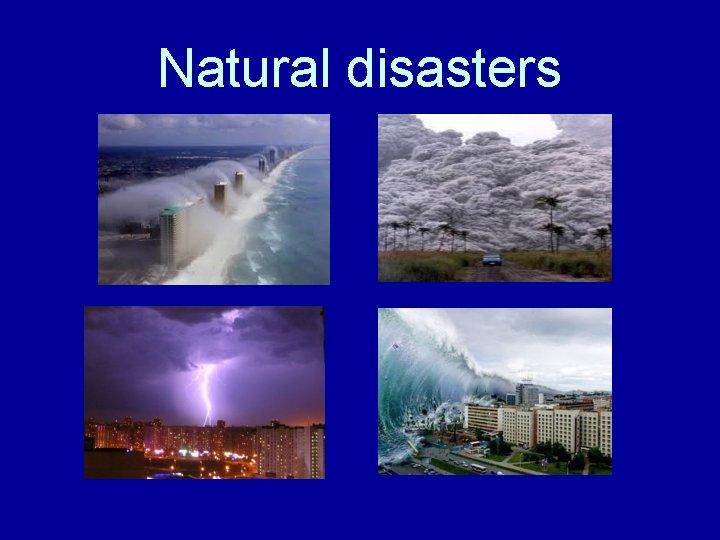 Natural disasters